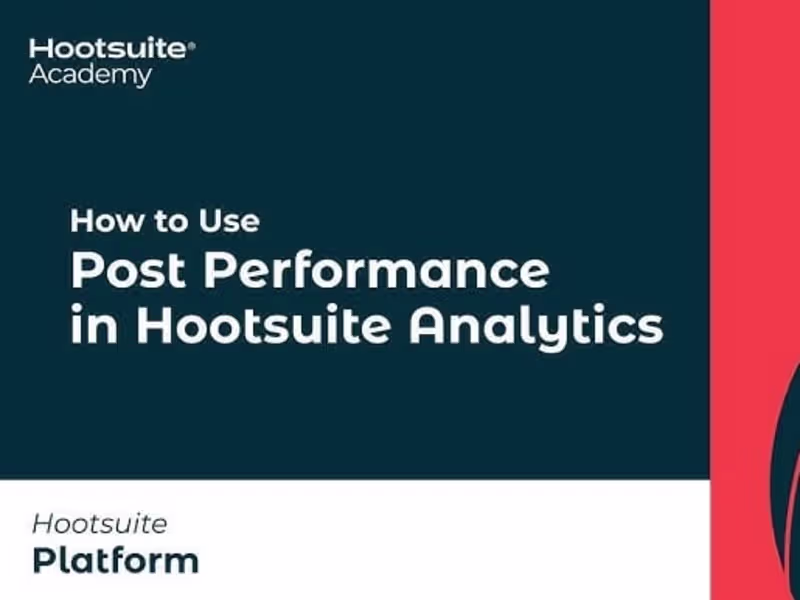 Hootsuite®
Academy

How to Use
Post Performance in Hootsuite Analytics

Hootsuite
Platform